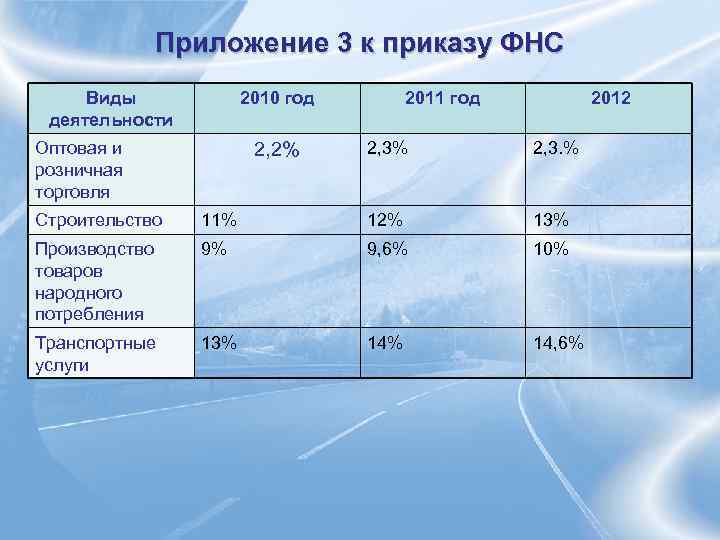 Приложение 3 к приказу ФНС

| Виды деятельности | 2010 год | 2011 год | 2012 |
|---|---|---|---|
| Оптовая и розничная торговля | 2,2% | 2,3% | 2,3.% |
| Строительство | 11% | 12% | 13% |
| Производство товаров народного потребления | 9% | 9,6% | 10% |
| Транспортные услуги | 13% | 14% | 14,6% |